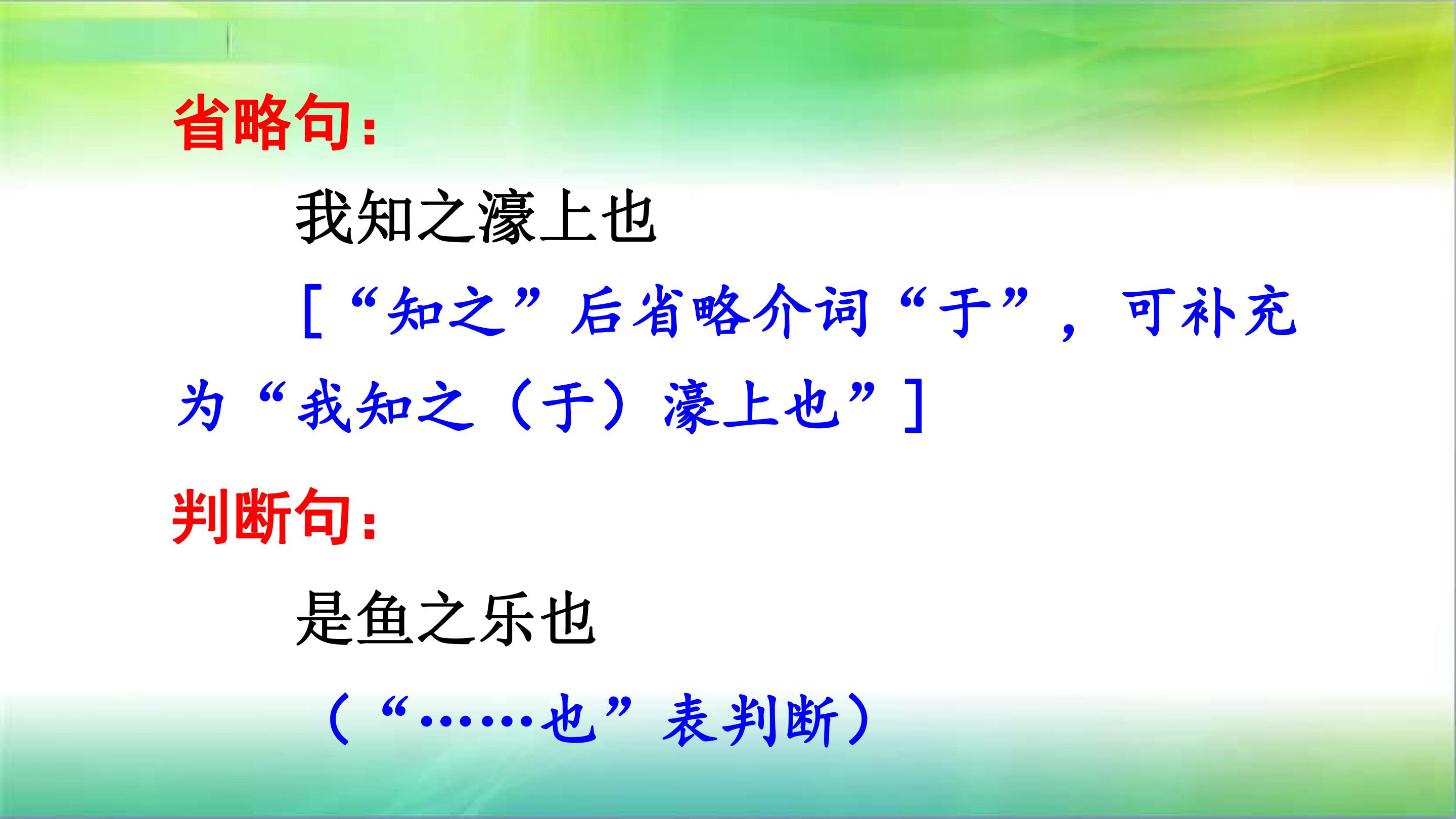 省略句：

我知之濠上也

[“知之”后省略介词“于”，可补充为“我知之（于）濠上也”]

判断句：

是鱼之乐也

（“……也”表判断）